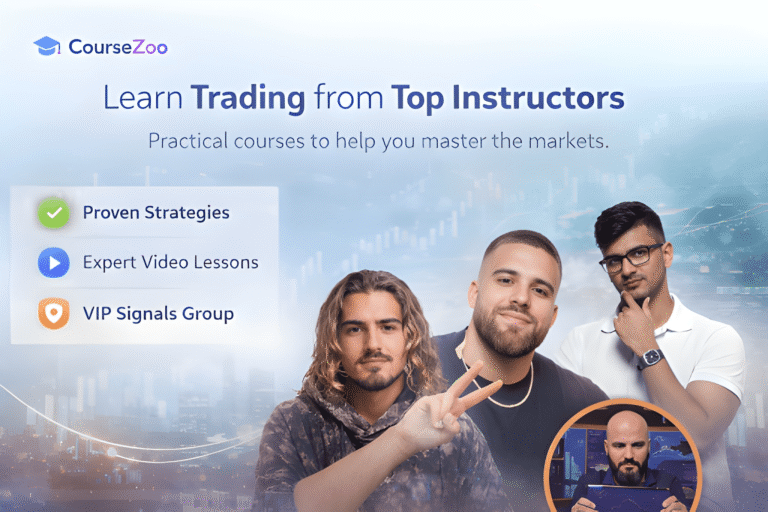 CourseZoo

Learn Trading from Top Instructors

Practical courses to help you master the markets.

Proven Strategies

Expert Video Lessons

VIP Signals Group